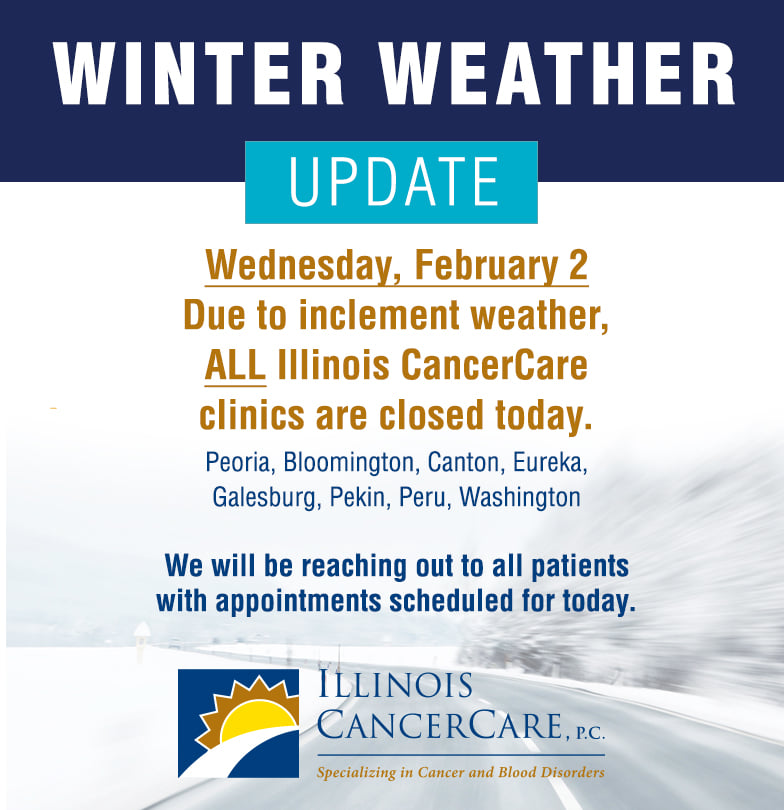 WINTER WEATHER

UPDATE

Wednesday, February 2
Due to inclement weather,
ALL Illinois CancerCare
clinics are closed today.

Peoria, Bloomington, Canton, Eureka, Galesburg, Pekin, Peru, Washington

We will be reaching out to all patients with appointments scheduled for today.

ILLINOIS CANCERCARE, P.C.
Specializing in Cancer and Blood Disorders